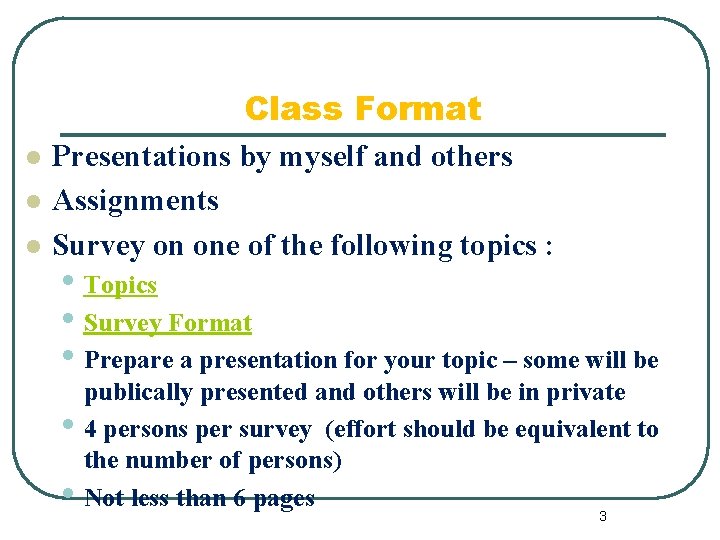 Class Format

- Presentations by myself and others
- Assignments
- Survey on one of the following topics :
  - Topics
  - Survey Format
  - Prepare a presentation for your topic – some will be publically presented and others will be in private
  - 4 persons per survey (effort should be equivalent to the number of persons)
  - Not less than 6 pages

3